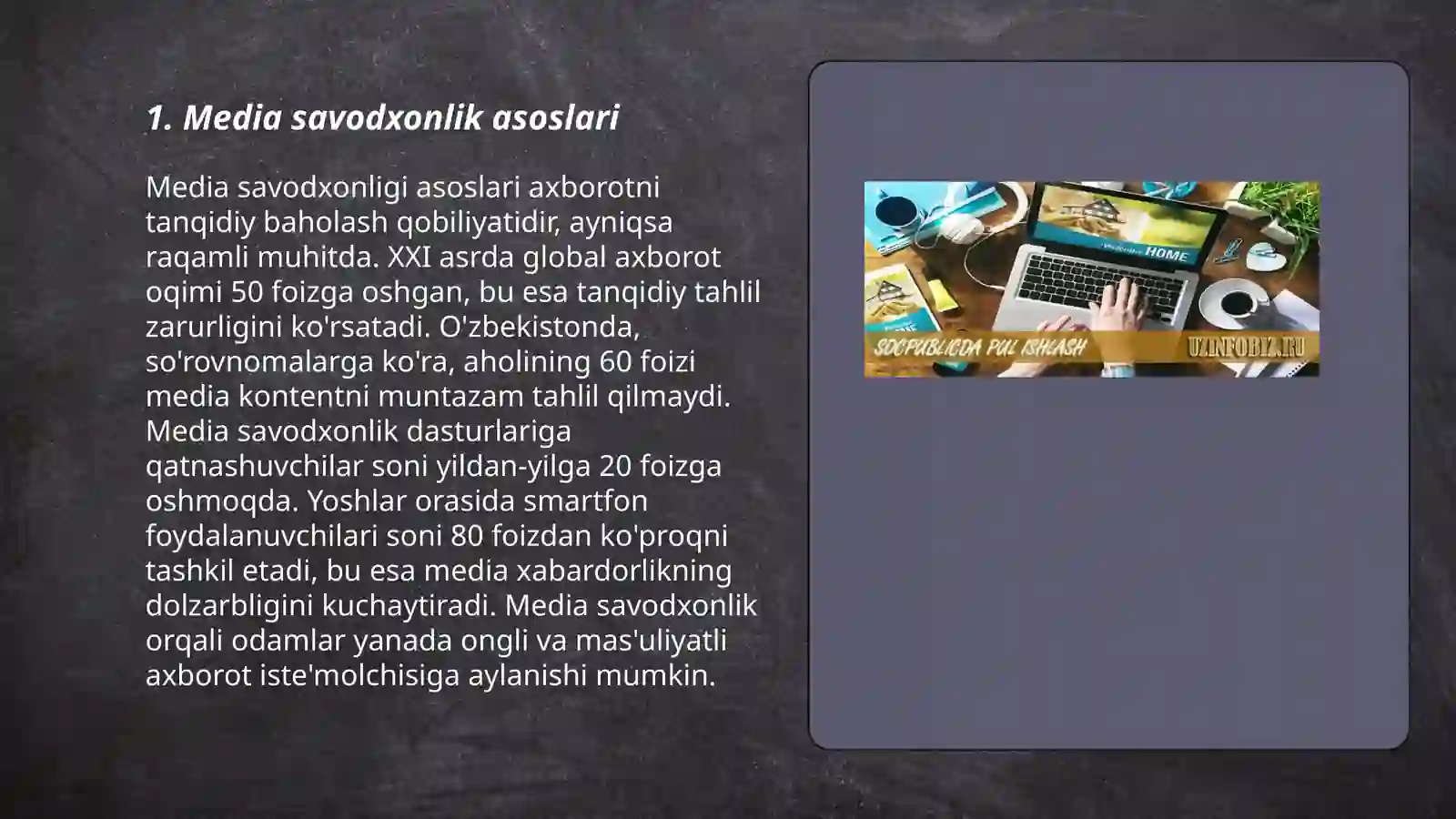 1. Media savodxonlik asoslari

Media savodxonligi asoslari axborotni tanqidiy baholash qobiliyatidir, ayniqsa raqamli muhitda. XXI asrda global axborot oqimi 50 foizga oshgan, bu esa tanqidiy tahlil zarurligini ko'rsatadi. O'zbekistonda, so'rovnomalarga ko'ra, aholining 60 foizi media kontentni muntazam tahlil qilmaydi. Media savodxonlik dasturlariga qatnashuvchilar soni yildan-yilga 20 foizga oshmoqda. Yoshlar orasida smartfon foydalanuvchilari soni 80 foizdan ko'proqni tashkil etadi, bu esa media xabardorlikning dolzarbligini kuchaytiradi. Media savodxonlik orqali odamlar yanada ongli va mas'uliyatli axborot iste'molchisiga aylanishi mumkin.

HOME

SOCPUBLICDA PUL ISHLASH

UZINFOBIZ.RU